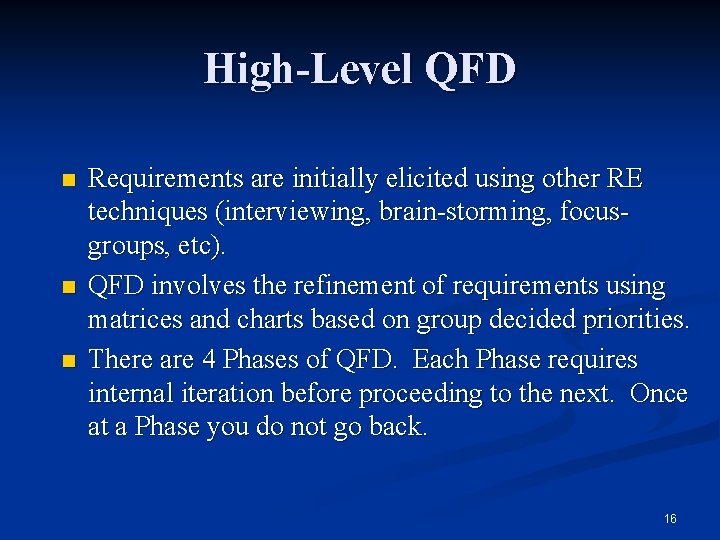 High-Level QFD

- Requirements are initially elicited using other RE techniques (interviewing, brain-storming, focus-groups, etc).
- QFD involves the refinement of requirements using matrices and charts based on group decided priorities.
- There are 4 Phases of QFD. Each Phase requires internal iteration before proceeding to the next. Once at a Phase you do not go back.

16